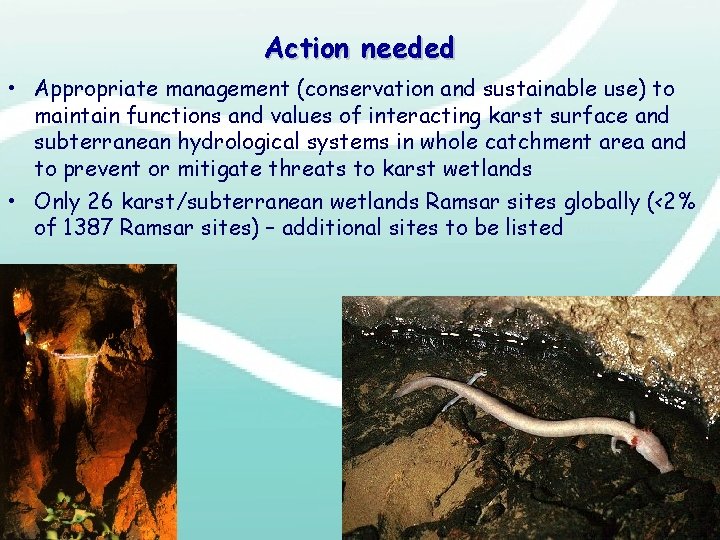 Action needed

• Appropriate management (conservation and sustainable use) to maintain functions and values of interacting karst surface and subterranean hydrological systems in whole catchment area and to prevent or mitigate threats to karst wetlands

• Only 26 karst/subterranean wetlands Ramsar sites globally (<2% of 1387 Ramsar sites) – additional sites to be listed